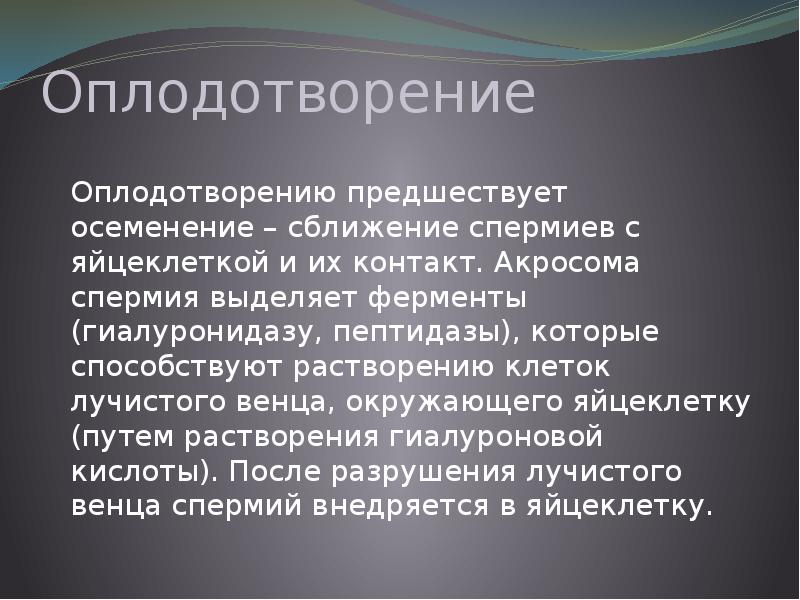 Оплодотворение

Оплодотворению предшествует осеменение – сближение спермиев с яйцеклеткой и их контакт. Акросома спермия выделяет ферменты (гиалуронидазу, пептидазы), которые способствуют растворению клеток лучистого венца, окружающего яйцеклетку (путем растворения гиалуроновой кислоты). После разрушения лучистого венца спермий внедряется в яйцеклетку.